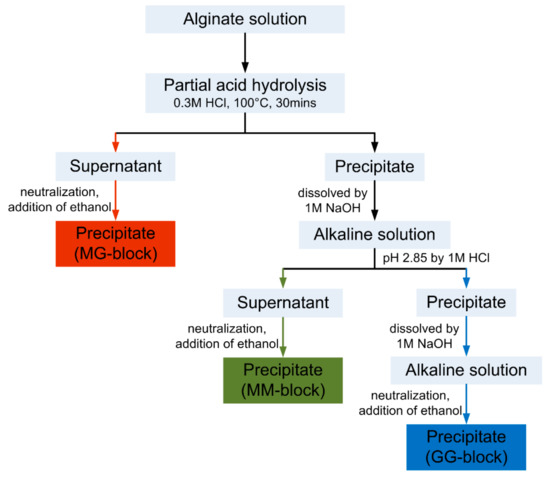 Alginate solution

Partial acid hydrolysis
0.3M HCl, 100°C, 30mins

Supernatant

neutralization, addition of ethanol

Precipitate (MG-block)

Precipitate

dissolved by 1M NaOH

Alkaline solution

pH 2.85 by 1M HCl

Supernatant

neutralization, addition of ethanol

Precipitate (MM-block)

Precipitate

dissolved by 1M NaOH

Alkaline solution

neutralization, addition of ethanol

Precipitate (GG-block)